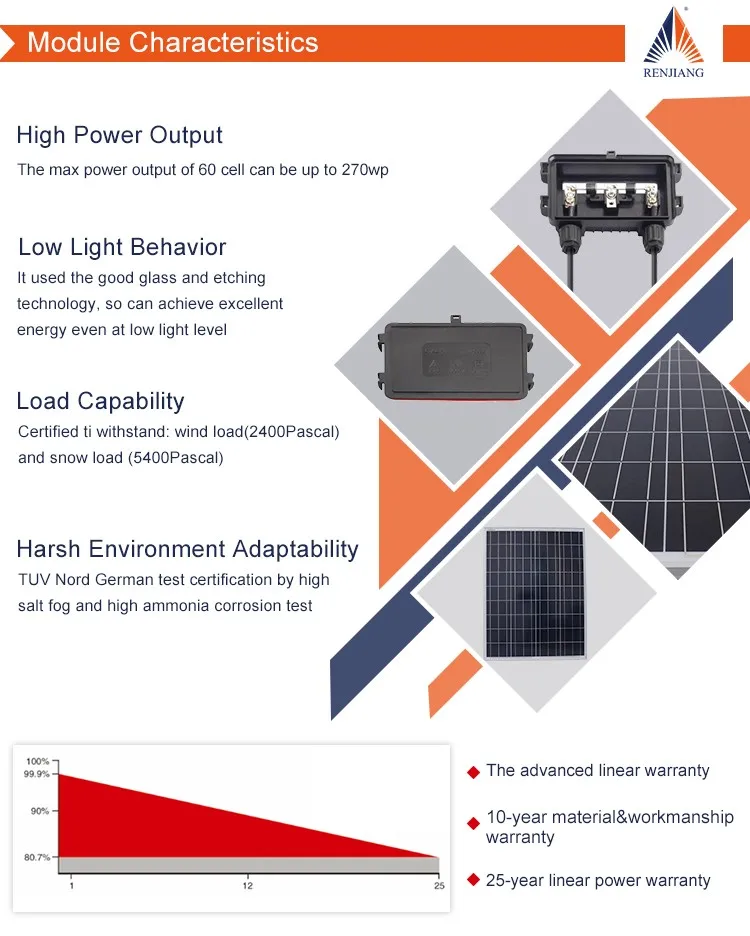 Module Characteristics

RENJIANG

High Power Output
The max power output of 60 cell can be up to 270wp

Low Light Behavior
It used the good glass and etching technology, so can achieve excellent energy even at low light level

Load Capability
Certified ti withstand: wind load(2400Pascal) and snow load (5400Pascal)

Harsh Environment Adaptability
TUV Nord German test certification by high salt fog and high ammonia corrosion test

100%
99.9%
90%
80.7%
1
12
25

The advanced linear warranty

10-year material&workmanship warranty

25-year linear power warranty